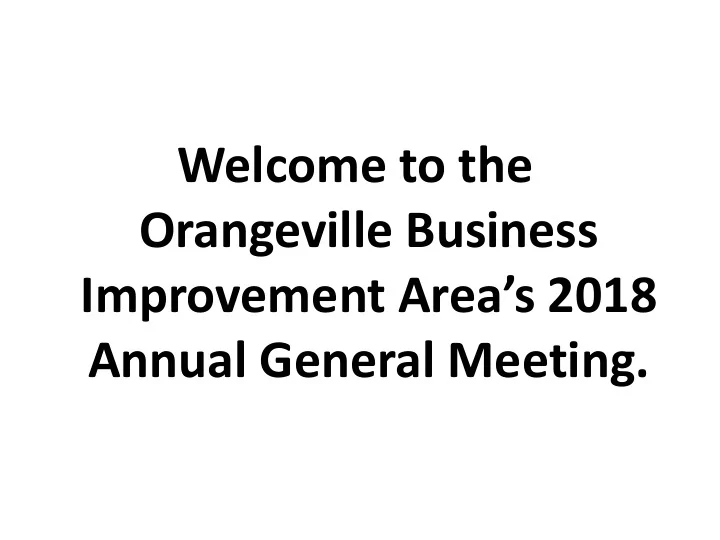 Welcome to the Orangeville Business Improvement Area’s 2018 Annual General Meeting.